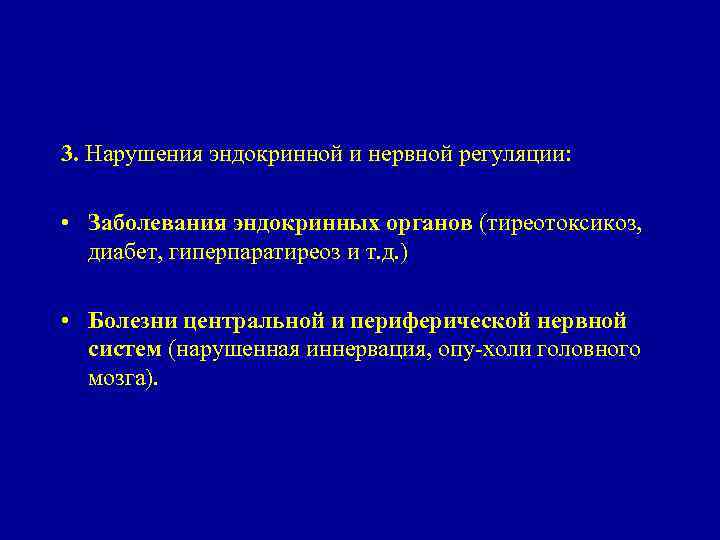 3. Нарушения эндокринной и нервной регуляции:

• Заболевания эндокринных органов (тиреотоксикоз, диабет, гиперпаратиреоз и т.д.)

• Болезни центральной и периферической нервной систем (нарушенная иннервация, опу-холи головного мозга).